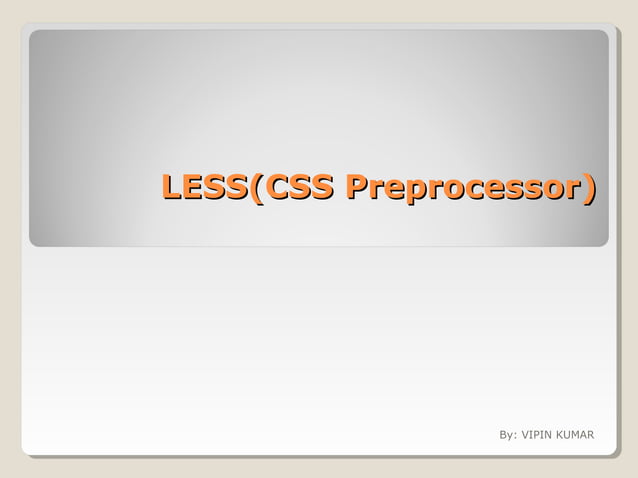 LESS(CSS Preprocessor)

By: VIPIN KUMAR